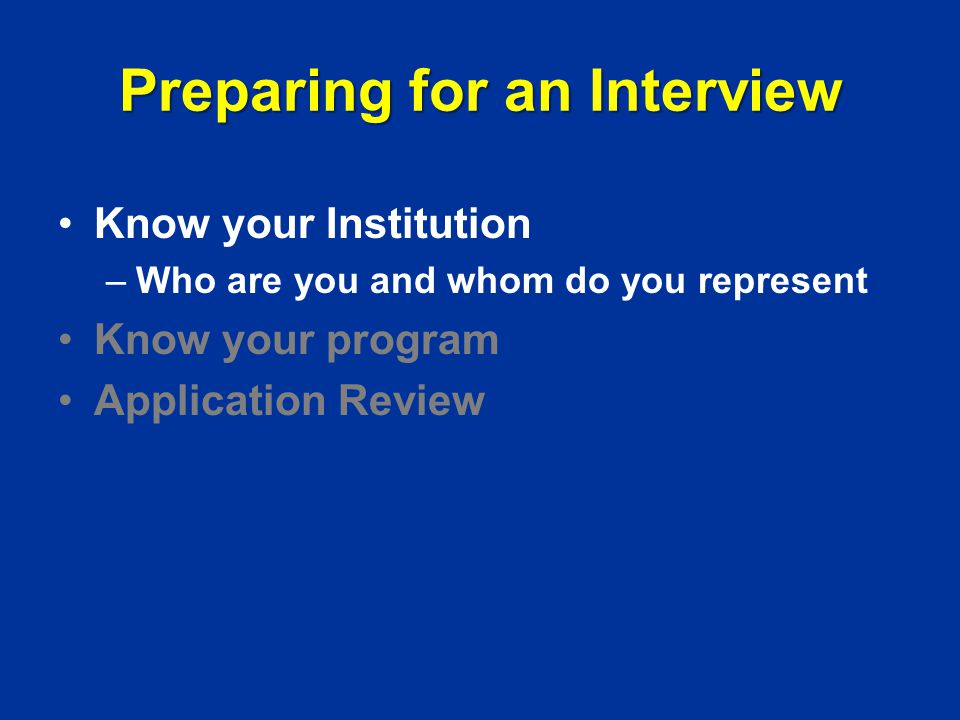 Preparing for an Interview

• Know your Institution
– Who are you and whom do you represent
• Know your program
• Application Review